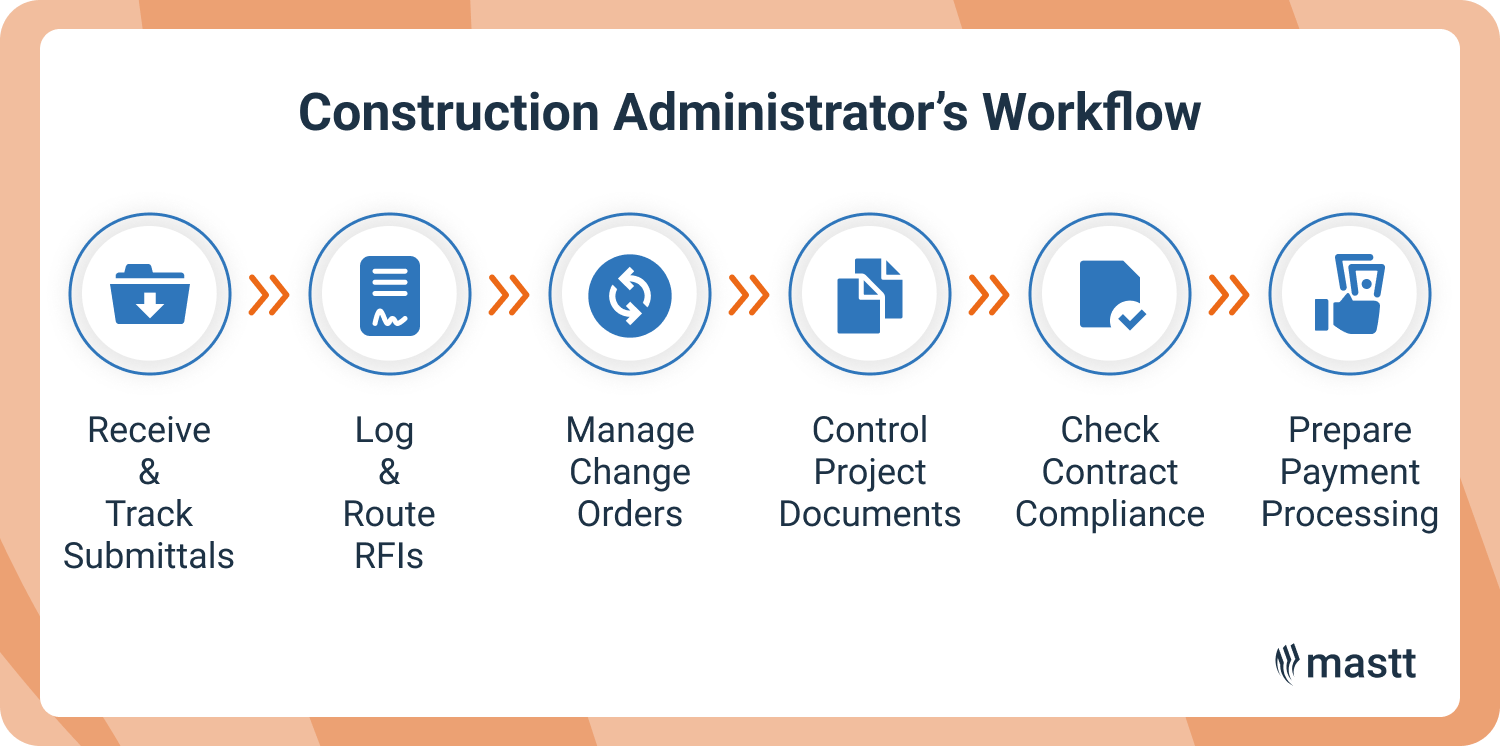 Construction Administrator's Workflow

Receive & Track Submittals

Log & Route RFIs

Manage Change Orders

Control Project Documents

Check Contract Compliance

Prepare Payment Processing

mastt